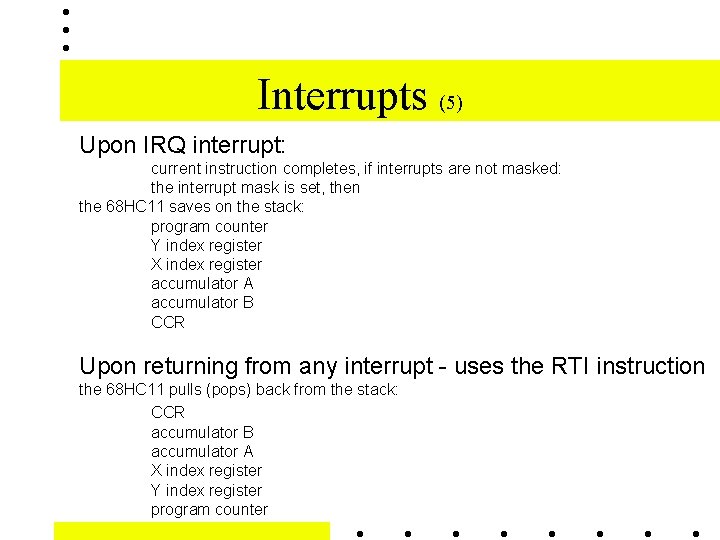 Interrupts (5)

Upon IRQ interrupt:

current instruction completes, if interrupts are not masked:
the interrupt mask is set, then

the 68HC11 saves on the stack:

program counter
Y index register
X index register
accumulator A
accumulator B
CCR

Upon returning from any interrupt - uses the RTI instruction

the 68HC11 pulls (pops) back from the stack:

CCR
accumulator B
accumulator A
X index register
Y index register
program counter